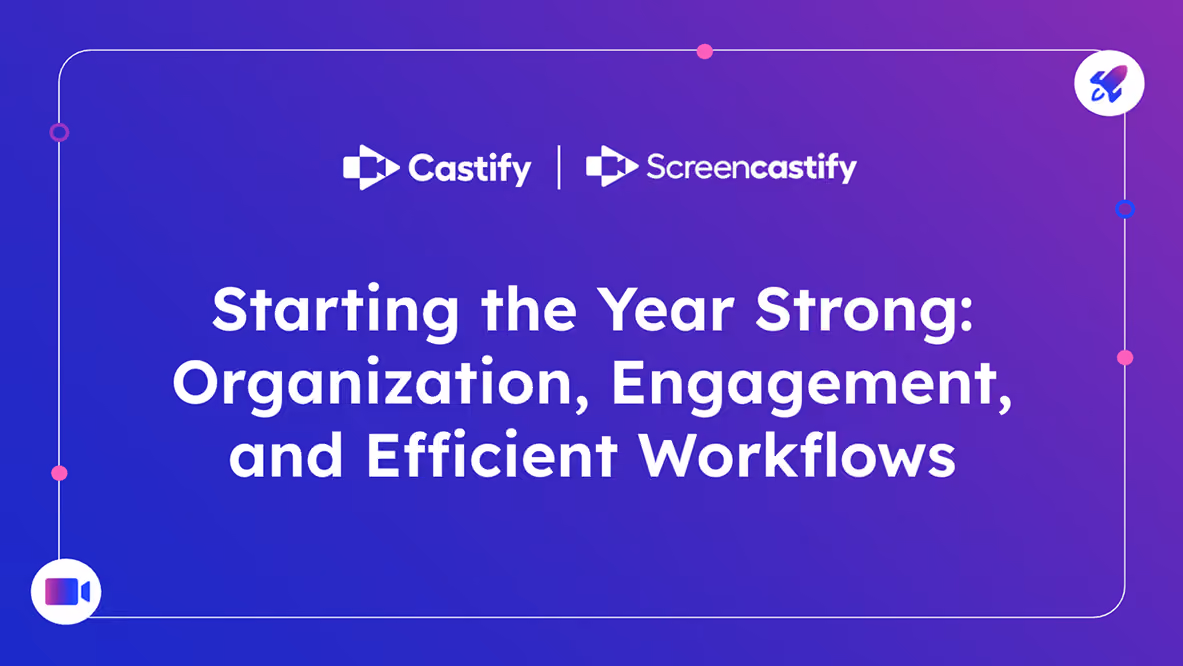 Castify | Screencastify

Starting the Year Strong: Organization, Engagement, and Efficient Workflows